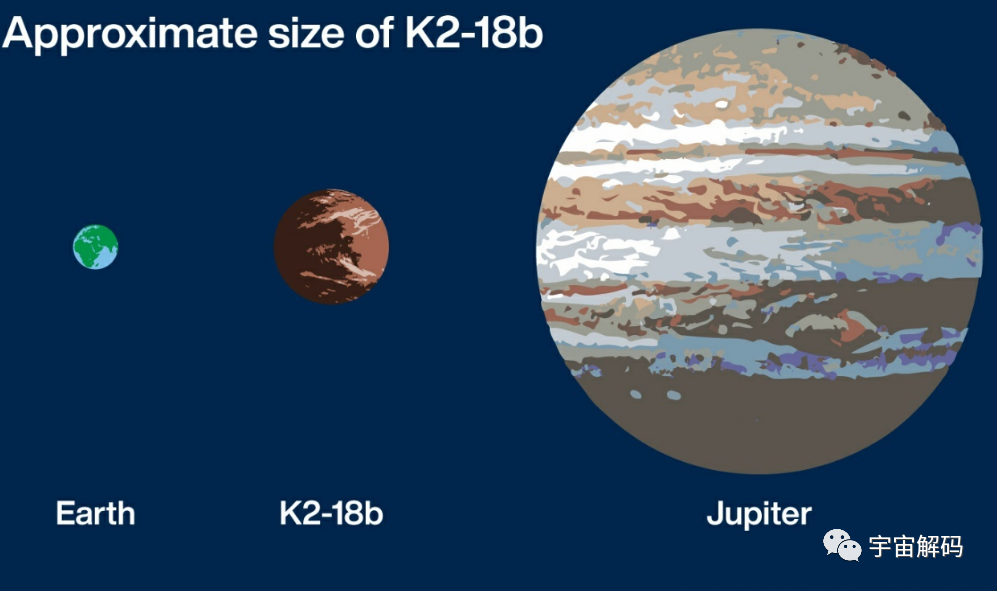 Approximate size of K2-18b

Earth

K2-18b

Jupiter

宇宙解码